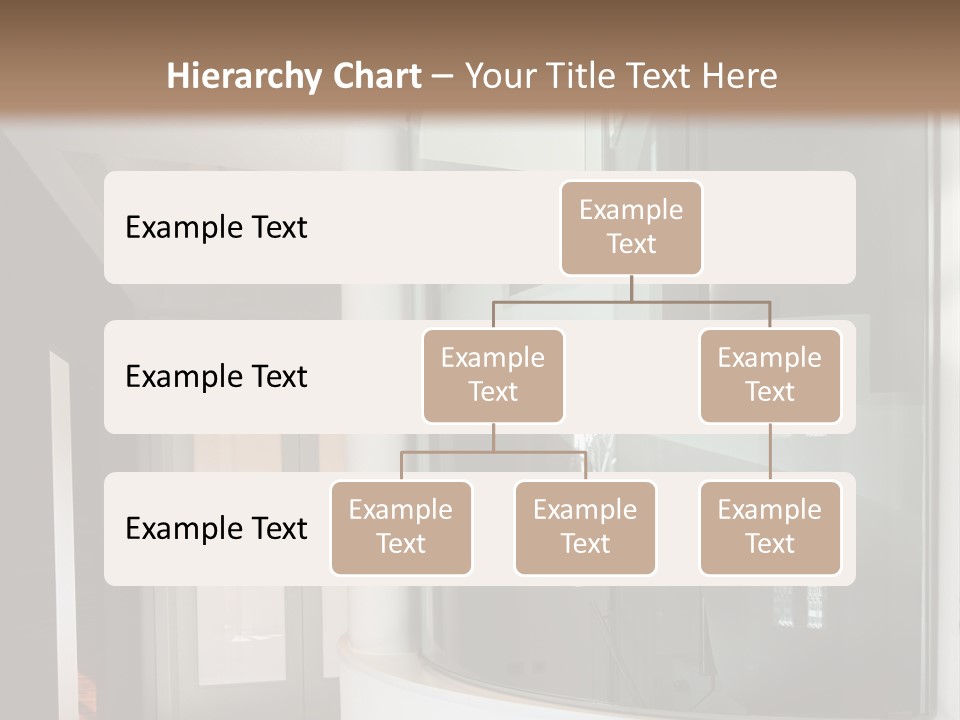 Hierarchy Chart – Your Title Text Here

Example Text

Example Text

Example Text

Example Text

Example Text

Example Text

Example Text

Example Text

Example Text